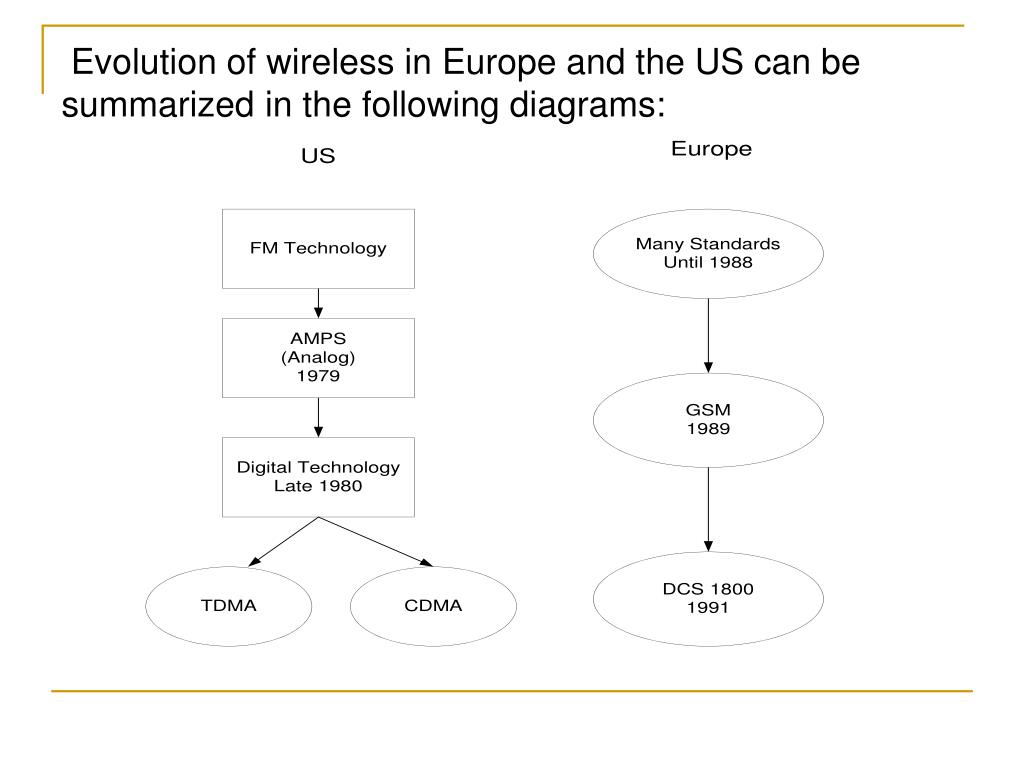 Evolution of wireless in Europe and the US can be summarized in the following diagrams:

US

FM Technology

AMPS
(Analog)
1979

Digital Technology
Late 1980

TDMA

CDMA

Europe

Many Standards
Until 1988

GSM
1989

DCS 1800
1991